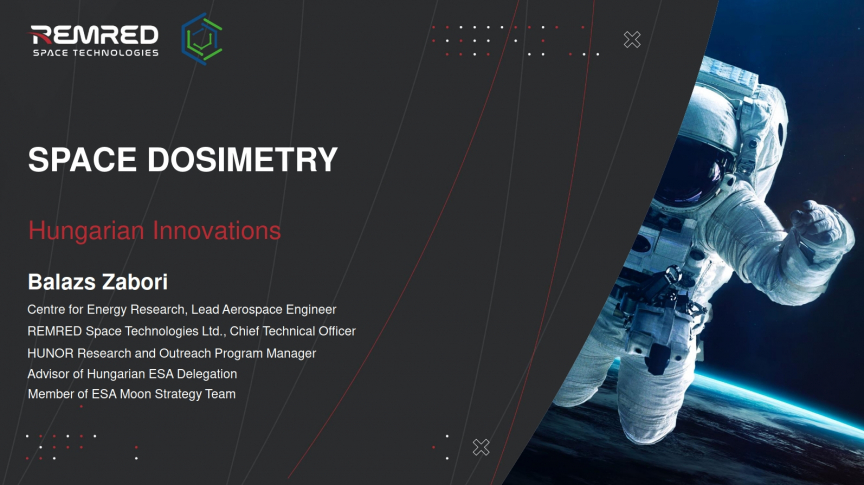 REMRED
SPACE TECHNOLOGIES

SPACE DOSIMETRY

Hungarian Innovations

Balazs Zabori

Centre for Energy Research, Lead Aerospace Engineer
REMRED Space Technologies Ltd., Chief Technical Officer
HUNOR Research and Outreach Program Manager
Advisor of Hungarian ESA Delegation
Member of ESA Moon Strategy Team